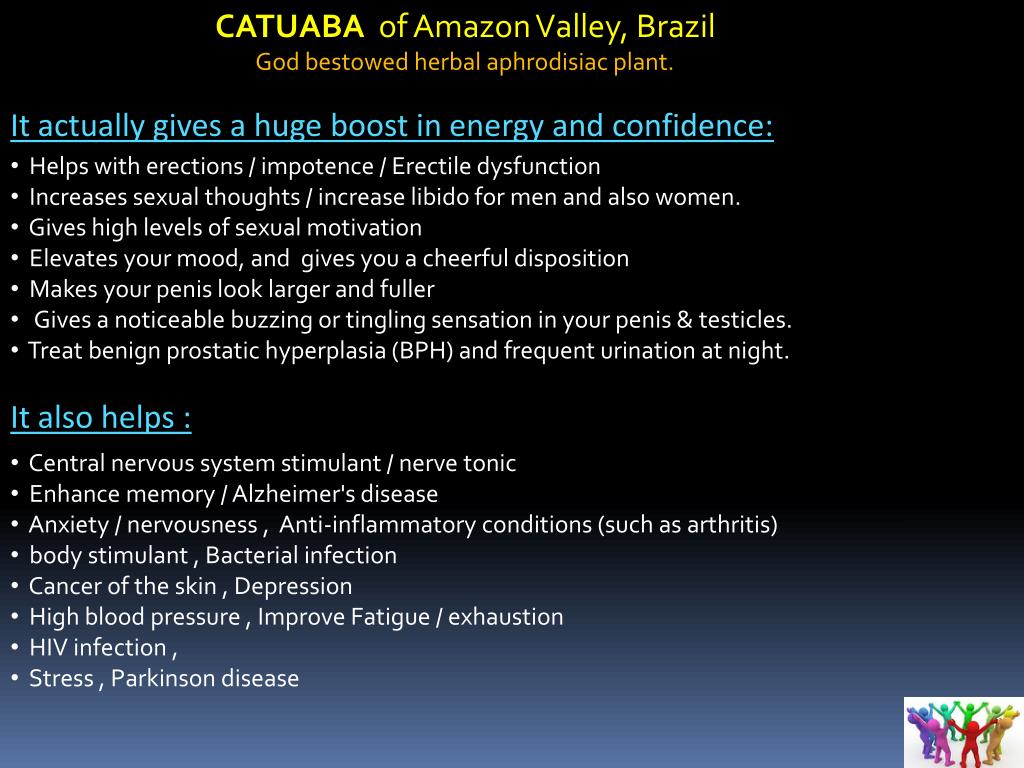 CATUABA of Amazon Valley, Brazil
God bestowed herbal aphrodisiac plant.

It actually gives a huge boost in energy and confidence:
• Helps with erections / impotence / Erectile dysfunction
• Increases sexual thoughts / increase libido for men and also women.
• Gives high levels of sexual motivation
• Elevates your mood, and gives you a cheerful disposition
• Makes your penis look larger and fuller
• Gives a noticeable buzzing or tingling sensation in your penis & testicles.
• Treat benign prostatic hyperplasia (BPH) and frequent urination at night.

It also helps :
• Central nervous system stimulant / nerve tonic
• Enhance memory / Alzheimer's disease
• Anxiety / nervousness , Anti-inflammatory conditions (such as arthritis)
• body stimulant , Bacterial infection
• Cancer of the skin , Depression
• High blood pressure , Improve Fatigue / exhaustion
• HIV infection ,
• Stress , Parkinson disease